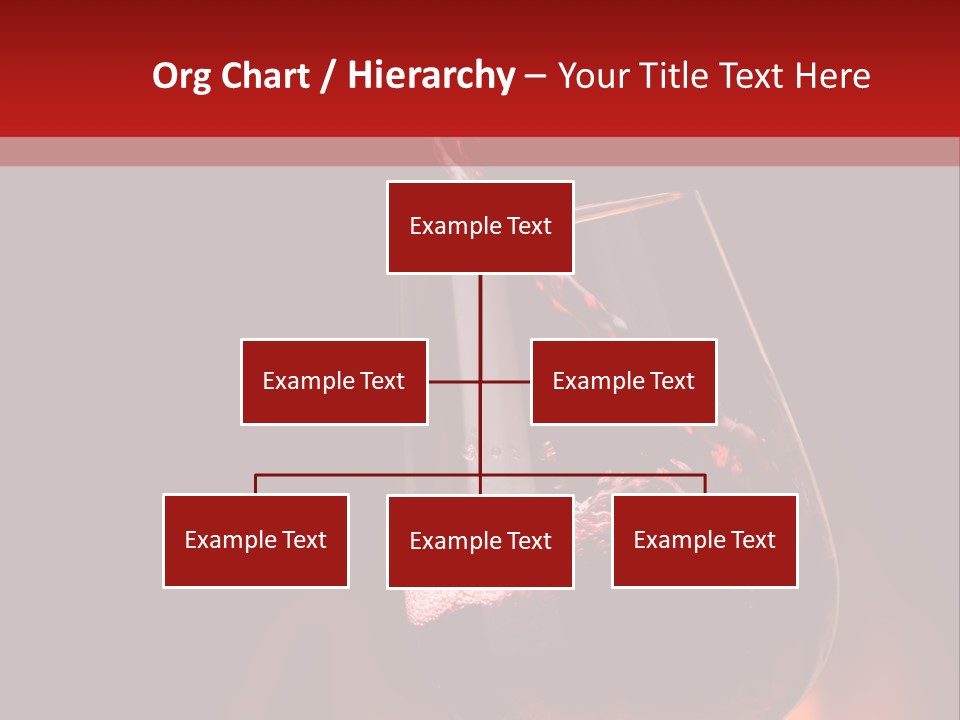 Org Chart / Hierarchy – Your Title Text Here

Example Text

Example Text

Example Text

Example Text

Example Text

Example Text